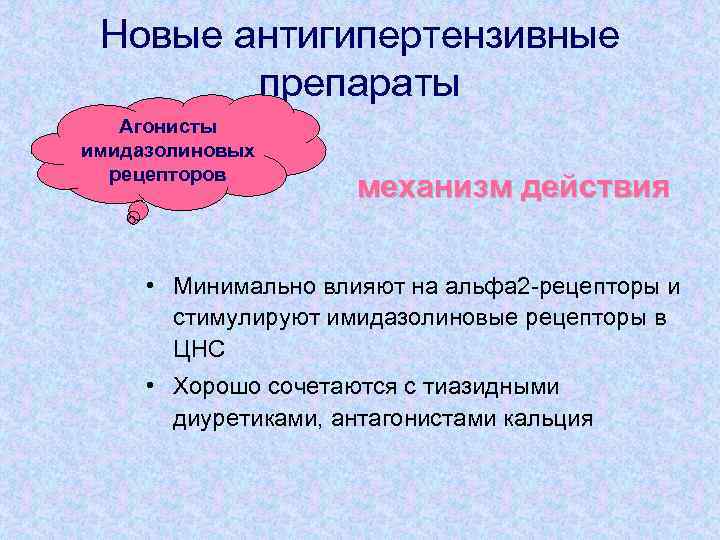 Новые антигипертензивные препараты

Агонисты имидазолиновых рецепторов

механизм действия

• Минимально влияют на альфа2-рецепторы и стимулируют имидазолиновые рецепторы в ЦНС
• Хорошо сочетаются с тиазидными диуретиками, антагонистами кальция